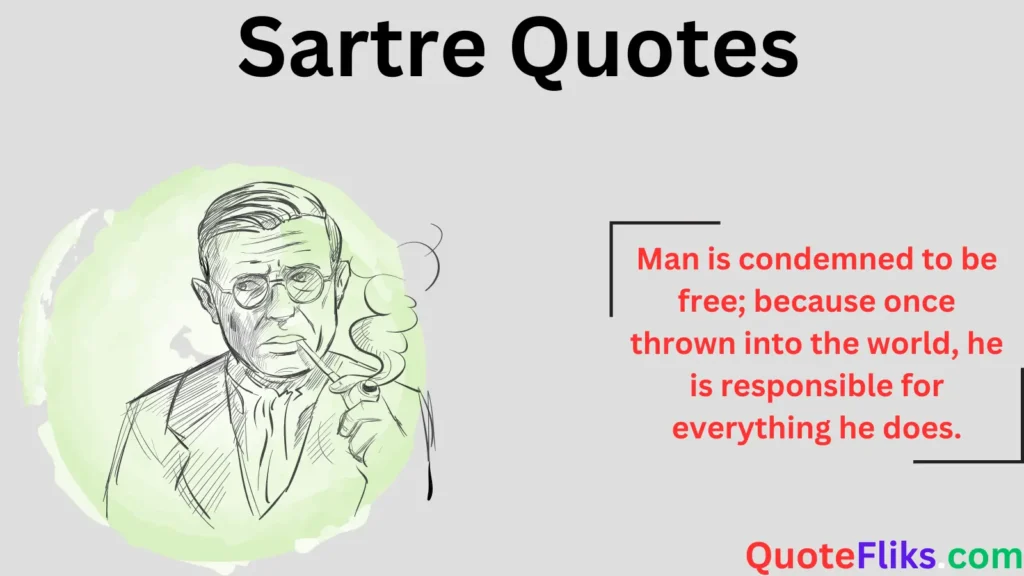 Sartre Quotes

Man is condemned to be free; because once thrown into the world, he is responsible for everything he does.

QuoteFliks.com